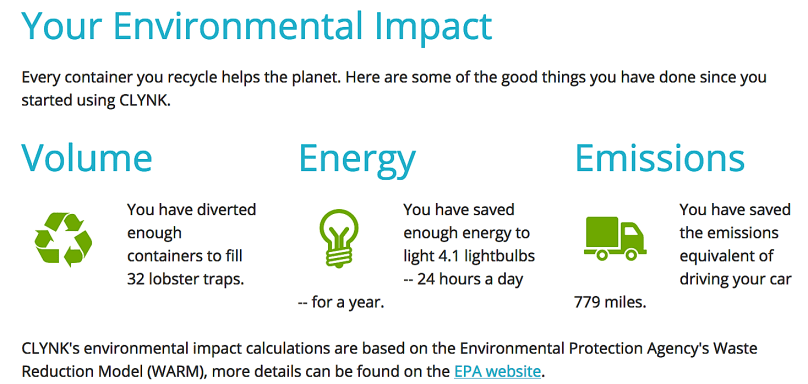 Your Environmental Impact

Every container you recycle helps the planet. Here are some of the good things you have done since you started using CLYNK.

Volume

You have diverted enough containers to fill 32 lobster traps.

Energy

You have saved enough energy to light 4.1 lightbulbs -- 24 hours a day -- for a year.

Emissions

You have saved the emissions equivalent of driving your car 779 miles.

CLYNK's environmental impact calculations are based on the Environmental Protection Agency's Waste Reduction Model (WARM), more details can be found on the EPA website.